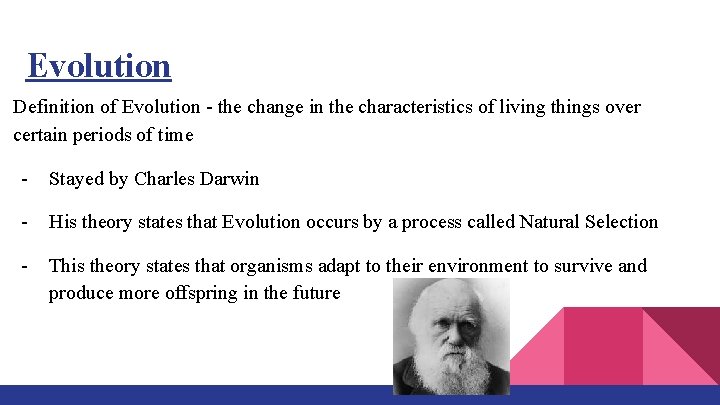 Evolution

Definition of Evolution - the change in the characteristics of living things over certain periods of time

- Stayed by Charles Darwin

- His theory states that Evolution occurs by a process called Natural Selection

- This theory states that organisms adapt to their environment to survive and produce more offspring in the future